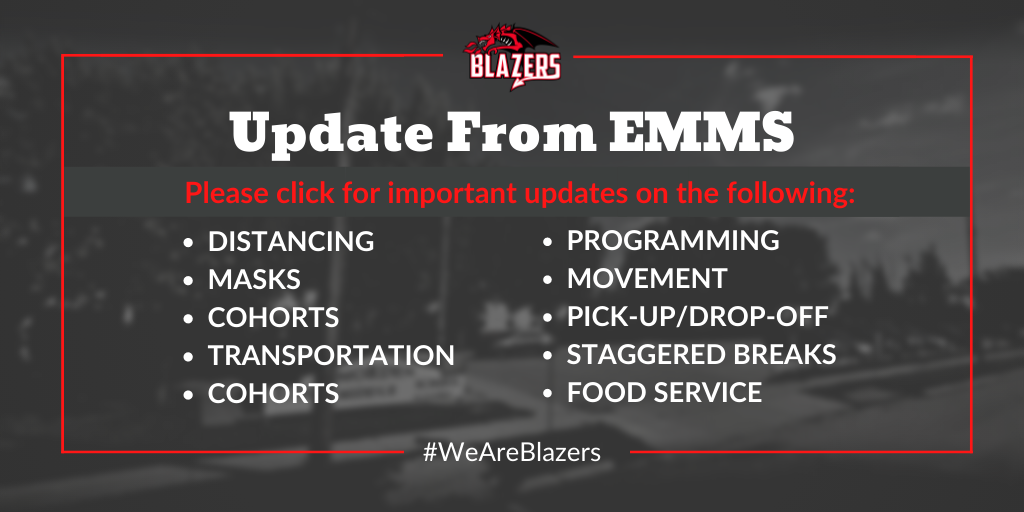 BLAZERS

Update From EMMS

Please click for important updates on the following:

- DISTANCING
- MASKS
- COHORTS
- TRANSPORTATION
- COHORTS

- PROGRAMMING
- MOVEMENT
- PICK-UP/DROP-OFF
- STAGGERED BREAKS
- FOOD SERVICE

#WeAreBlazers